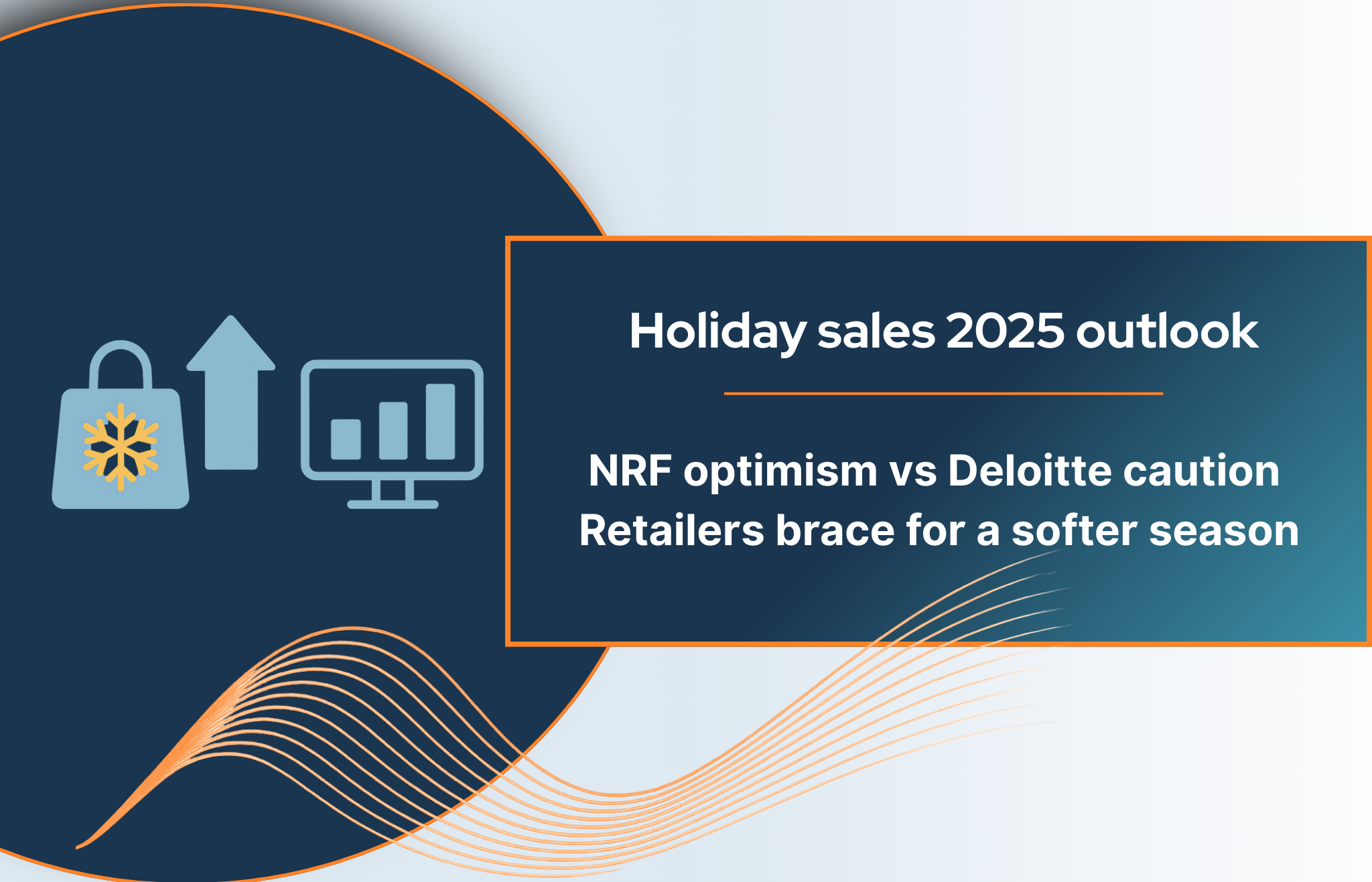 Holiday sales 2025 outlook

NRF optimism vs Deloitte caution
Retailers brace for a softer season